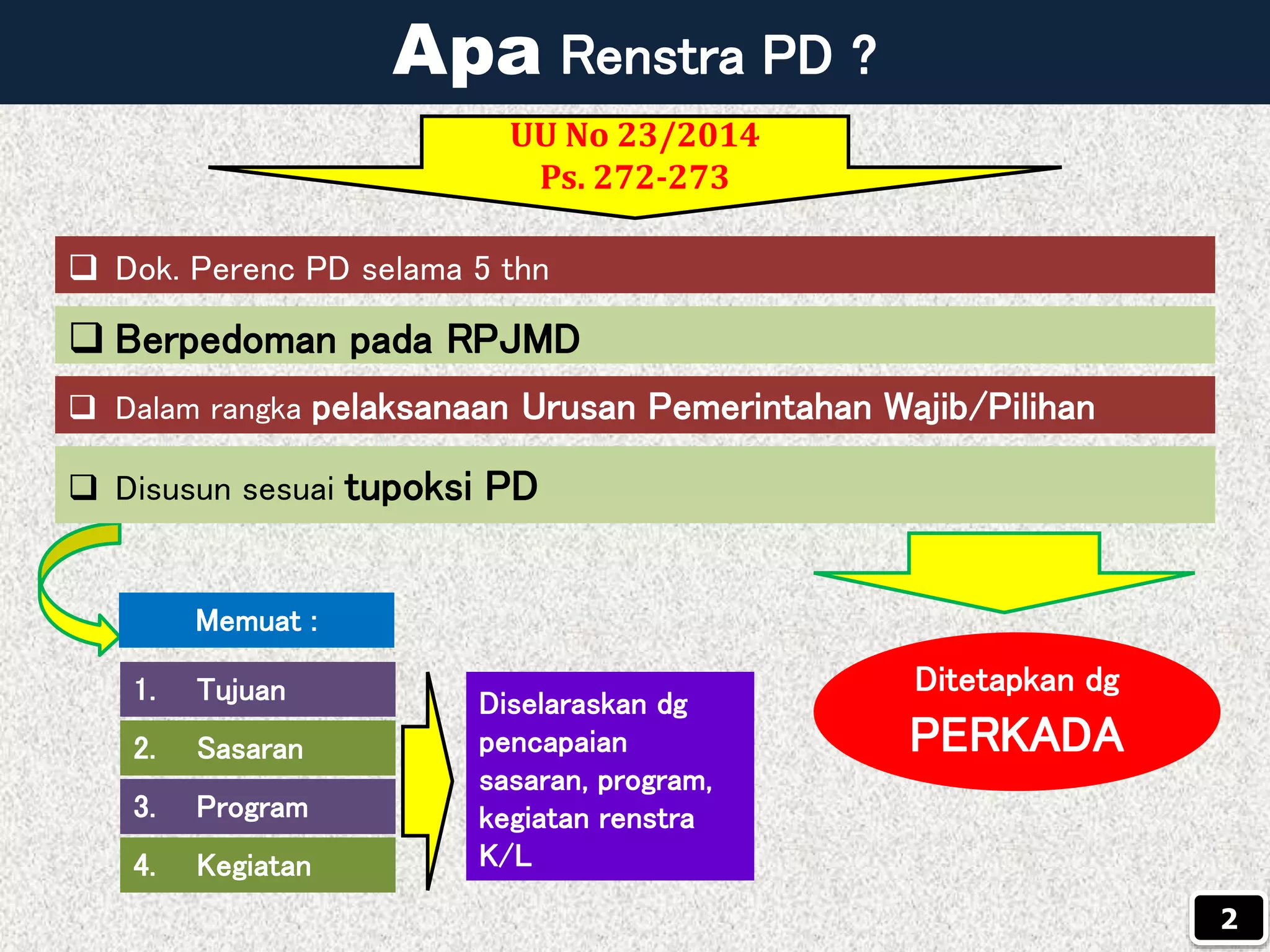 Apa Renstra PD ?

UU No 23/2014
Ps. 272-273

❑ Dok. Perenc PD selama 5 thn

❑ Berpedoman pada RPJMD

❑ Dalam rangka pelaksanaan Urusan Pemerintahan Wajib/Pilihan

❑ Disusun sesuai tupoksi PD

Memuat :

1. Tujuan
2. Sasaran
3. Program
4. Kegiatan

Diselaraskan dg pencapaian sasaran, program, kegiatan renstra K/L

Ditetapkan dg
PERKADA

2